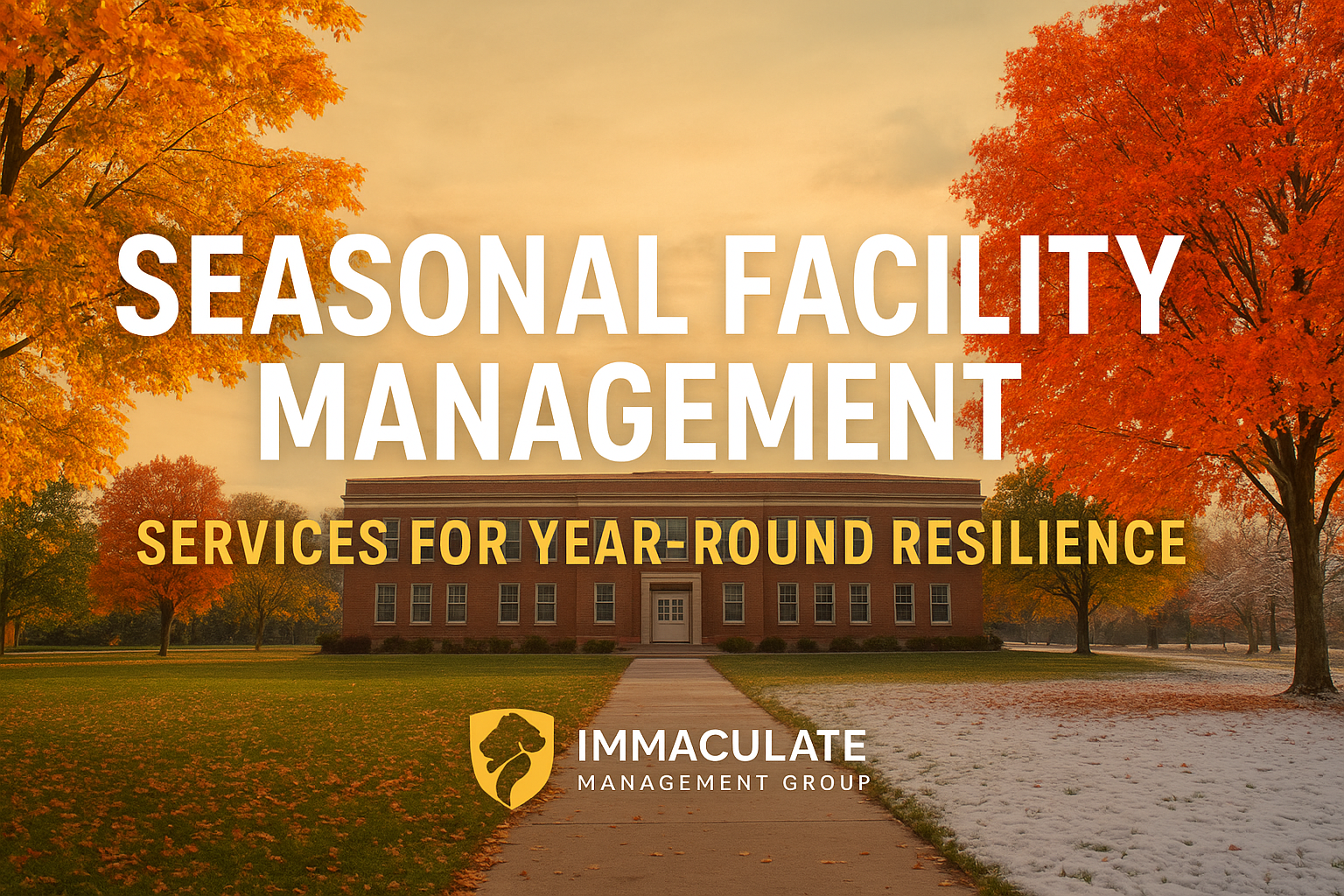 SEASONAL FACILITY MANAGEMENT

SERVICES FOR YEAR-ROUND RESILIENCE

IMMACULATE
MANAGEMENT GROUP